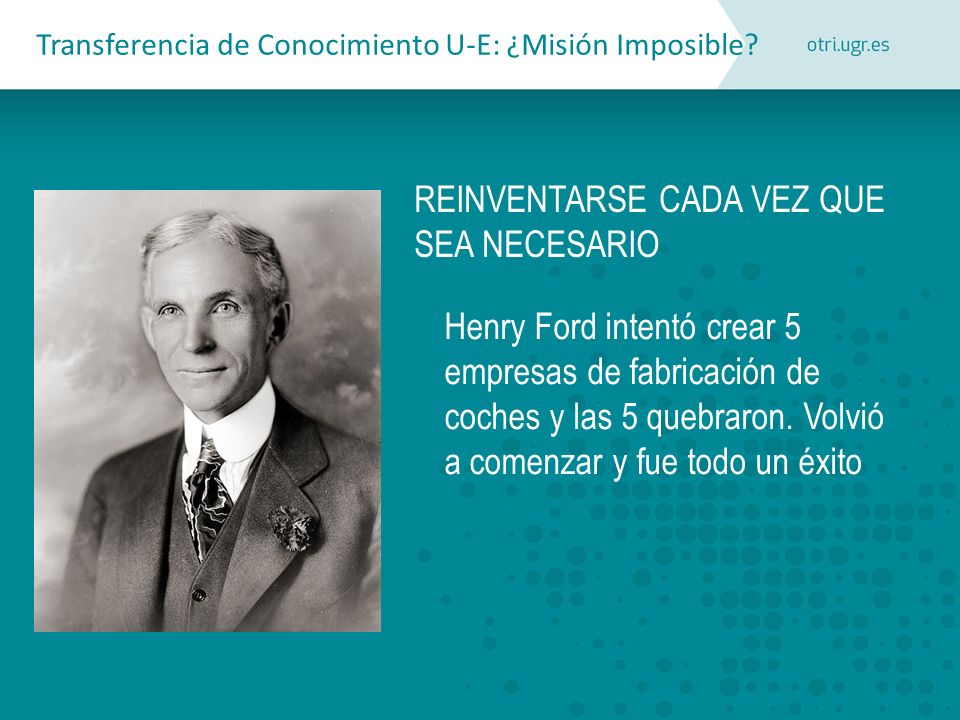 Transferencia de Conocimiento U-E: ¿Misión Imposible?

otri.ugr.es

REINVENTARSE CADA VEZ QUE SEA NECESARIO

Henry Ford intentó crear 5 empresas de fabricación de coches y las 5 quebraron. Volvió a comenzar y fue todo un éxito